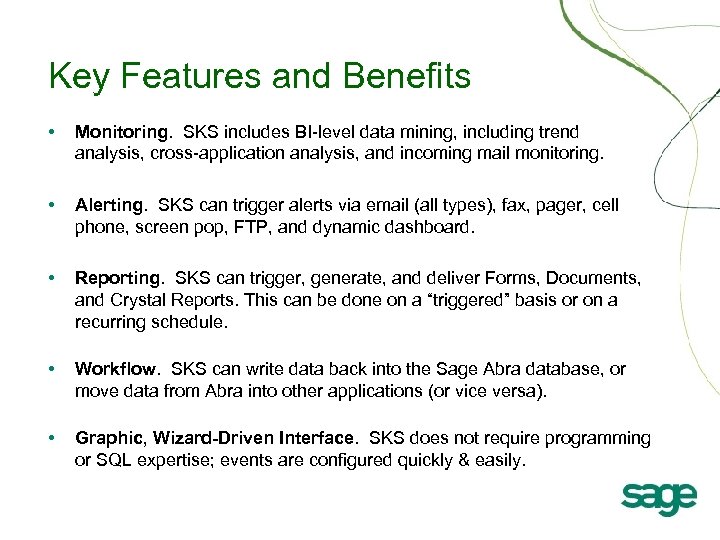 Key Features and Benefits

• Monitoring. SKS includes BI-level data mining, including trend analysis, cross-application analysis, and incoming mail monitoring.

• Alerting. SKS can trigger alerts via email (all types), fax, pager, cell phone, screen pop, FTP, and dynamic dashboard.

• Reporting. SKS can trigger, generate, and deliver Forms, Documents, and Crystal Reports. This can be done on a "triggered" basis or on a recurring schedule.

• Workflow. SKS can write data back into the Sage Abra database, or move data from Abra into other applications (or vice versa).

• Graphic, Wizard-Driven Interface. SKS does not require programming or SQL expertise; events are configured quickly & easily.

sage